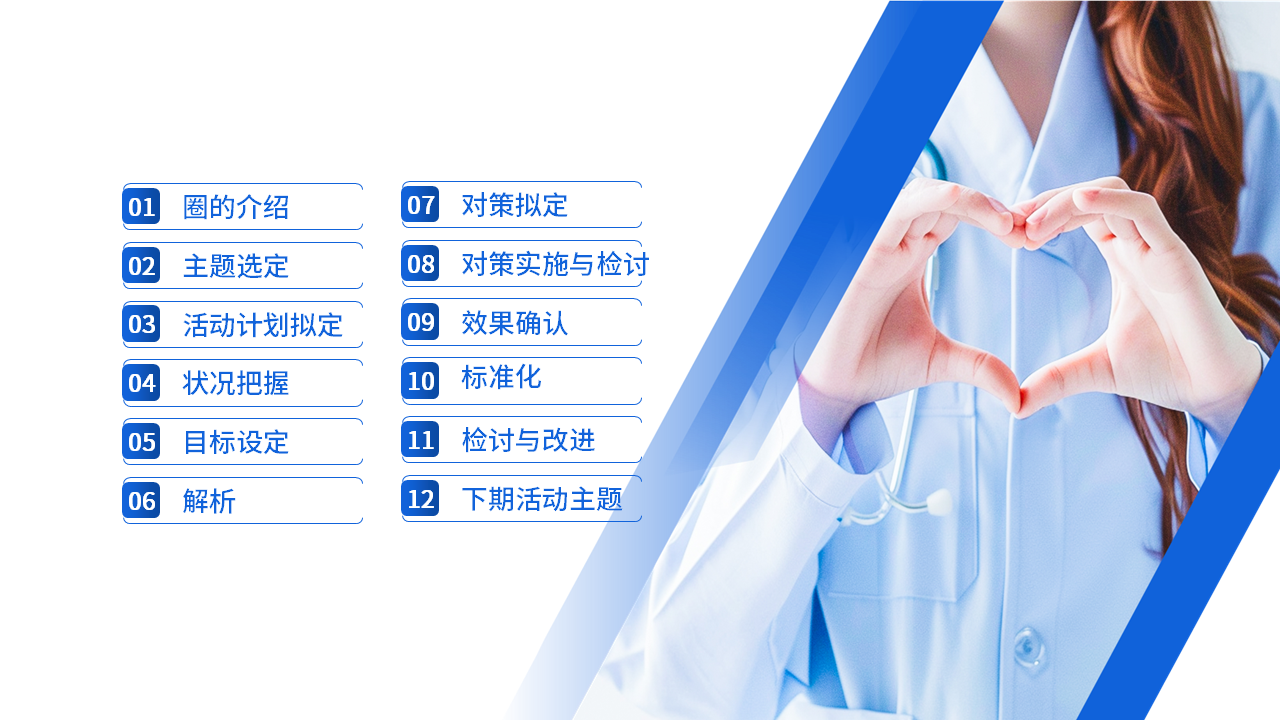 01 圈的介绍
02 主题选定
03 活动计划拟定
04 状况把握
05 目标设定
06 解析

07 对策拟定
08 对策实施与检讨
09 效果确认
10 标准化
11 检讨与改进
12 下期活动主题